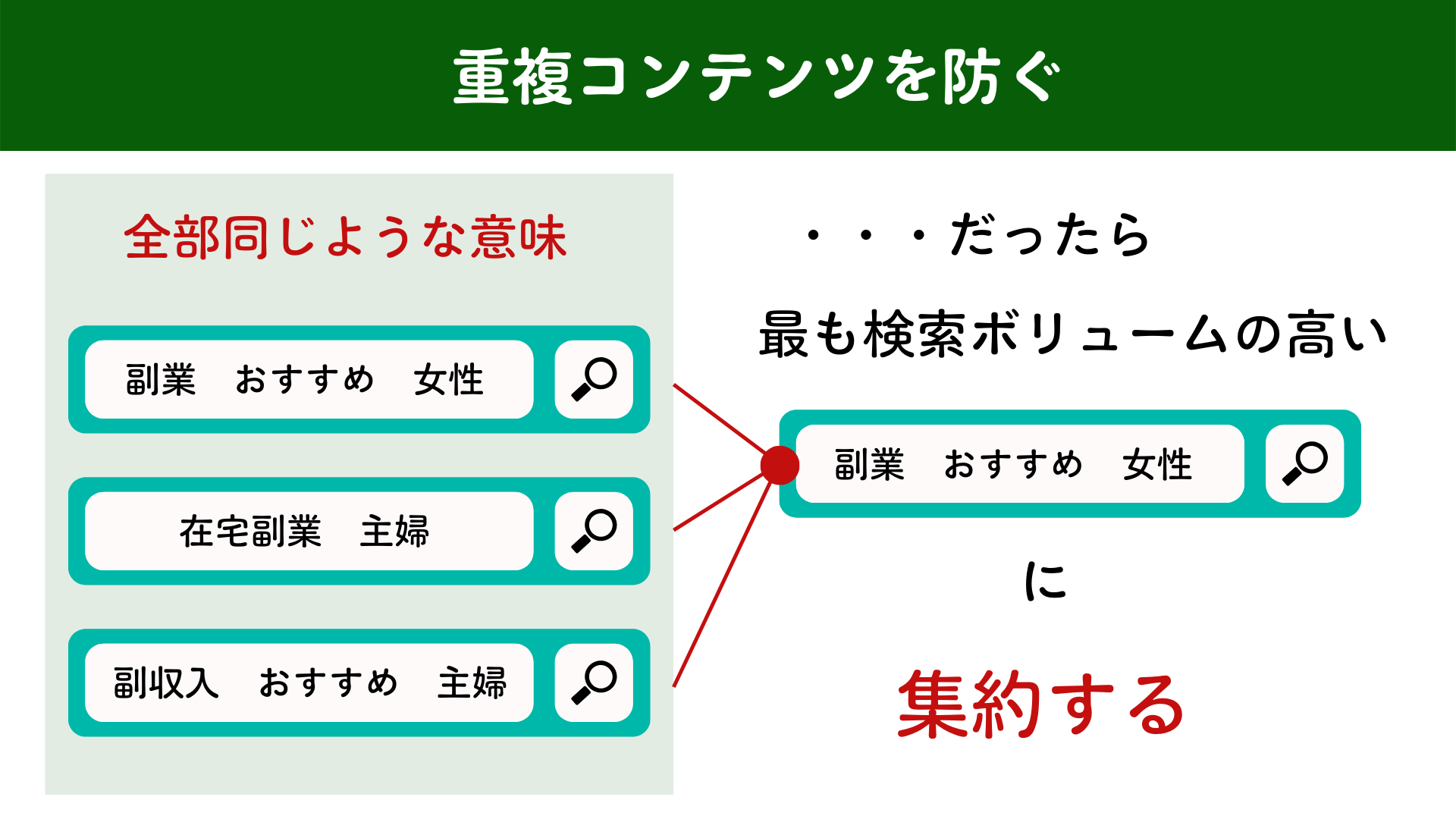 重複コンテンツを防ぐ

全部同じような意味

副業　おすすめ　女性

在宅副業　主婦

副収入　おすすめ　主婦

・・・だったら

最も検索ボリュームの高い

副業　おすすめ　女性

に

集約する